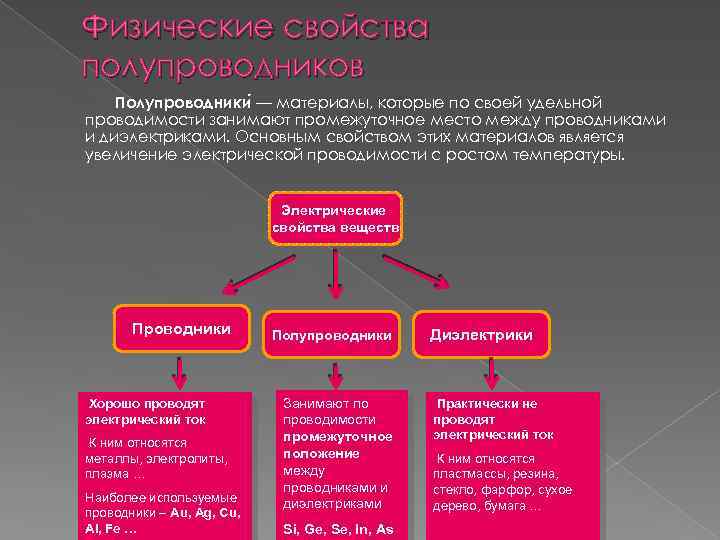 Физические свойства полупроводников

Полупроводники́ — материалы, которые по своей удельной проводимости занимают промежуточное место между проводниками и диэлектриками. Основным свойством этих материалов является увеличение электрической проводимости с ростом температуры.

Электрические свойства веществ

Проводники

Полупроводники

Диэлектрики

Хорошо проводят электрический ток

К ним относятся металлы, электролиты, плазма …

Наиболее используемые проводники – Au, Ag, Cu, Al, Fe …

Занимают по проводимости промежуточное положение между проводниками и диэлектриками

Si, Ge, Se, In, As

Практически не проводят электрический ток

К ним относятся пластмассы, резина, стекло, фарфор, сухое дерево, бумага …